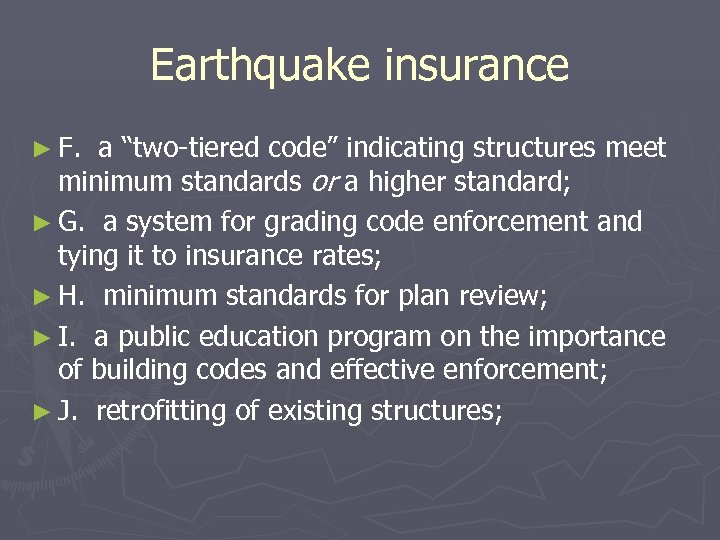 Earthquake insurance

► F. a “two-tiered code” indicating structures meet minimum standards or a higher standard;

► G. a system for grading code enforcement and tying it to insurance rates;

► H. minimum standards for plan review;

► I. a public education program on the importance of building codes and effective enforcement;

► J. retrofitting of existing structures;